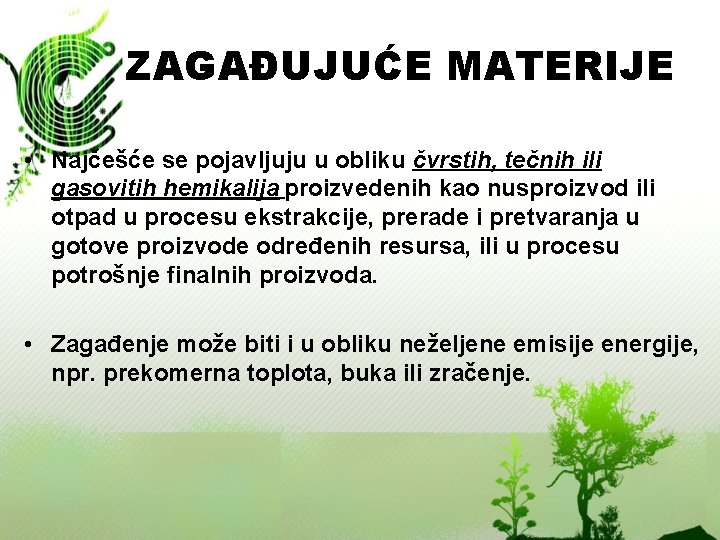 ZAGAĐUJUĆE MATERIJE

• Najčešće se pojavljuju u obliku čvrstih, tečnih ili gasovitih hemikalija proizvedenih kao nusproizvod ili otpad u procesu ekstrakcije, prerade i pretvaranja u gotove proizvode određenih resursa, ili u procesu potrošnje finalnih proizvoda.

• Zagađenje može biti i u obliku neželjene emisije energije, npr. prekomerna toplota, buka ili zračenje.